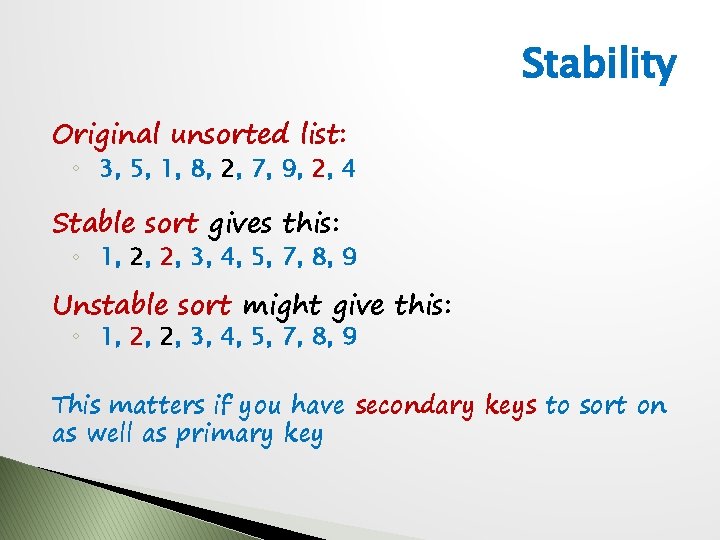 Stability

Original unsorted list:
◦ 3, 5, 1, 8, 2, 7, 9, 2, 4

Stable sort gives this:
◦ 1, 2, 2, 3, 4, 5, 7, 8, 9

Unstable sort might give this:
◦ 1, 2, 2, 3, 4, 5, 7, 8, 9

This matters if you have secondary keys to sort on as well as primary key